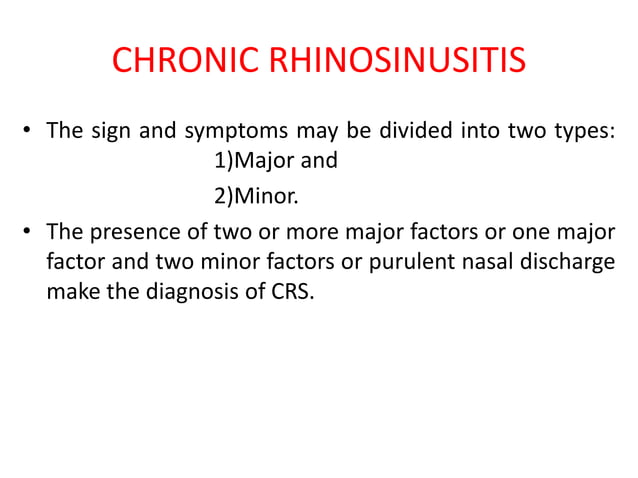 CHRONIC RHINOSINUSITIS

• The sign and symptoms may be divided into two types:
1)Major and
2)Minor.

• The presence of two or more major factors or one major factor and two minor factors or purulent nasal discharge make the diagnosis of CRS.